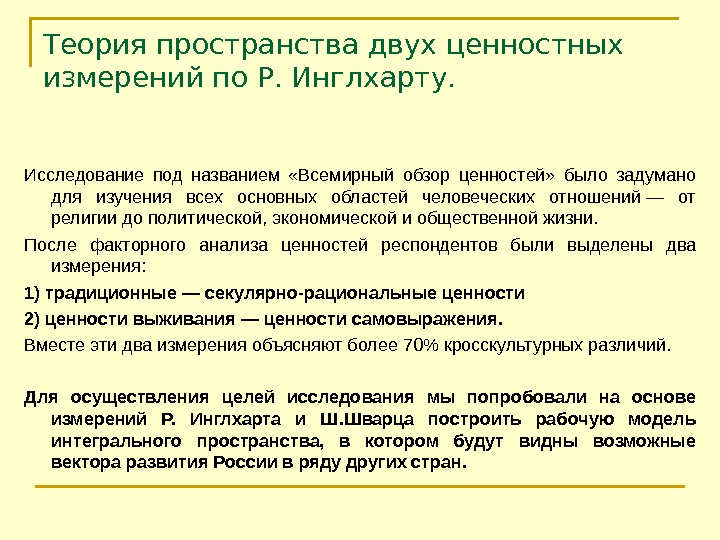 Теория пространства двух ценностных измерений по Р. Инглхарту.

Исследование под названием «Всемирный обзор ценностей» было задумано для изучения всех основных областей человеческих отношений — от религии до политической, экономической и общественной жизни.

После факторного анализа ценностей респондентов были выделены два измерения:

1) традиционные — секулярно-рациональные ценности

2) ценности выживания — ценности самовыражения.

Вместе эти два измерения объясняют более 70% кросскультурных различий.

Для осуществления целей исследования мы попробовали на основе измерений Р. Инглхарта и Ш.Шварца построить рабочую модель интегрального пространства, в котором будут видны возможные вектора развития России в ряду других стран.